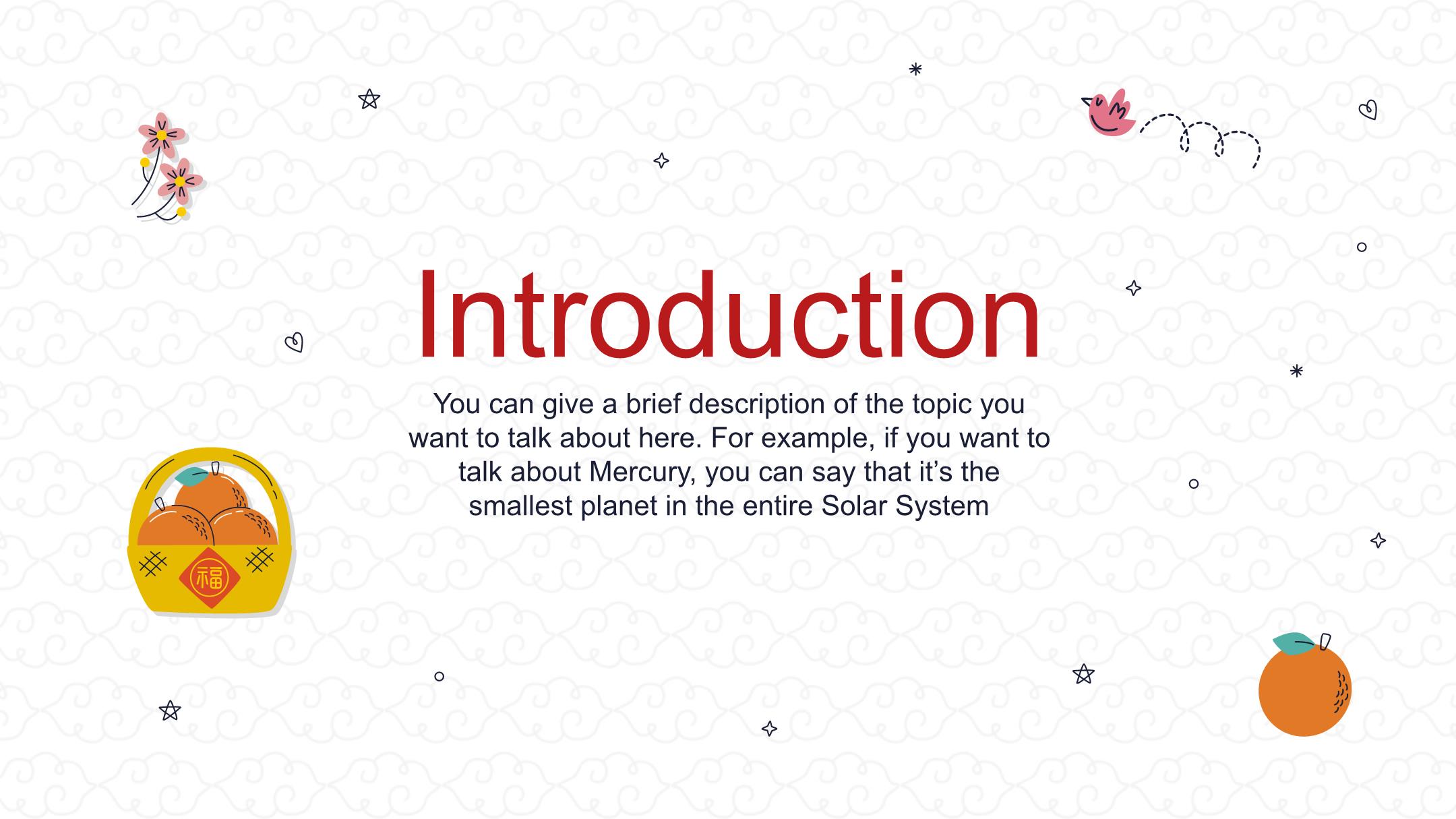 Introduction

You can give a brief description of the topic you want to talk about here. For example, if you want to talk about Mercury, you can say that it's the smallest planet in the entire Solar System

福